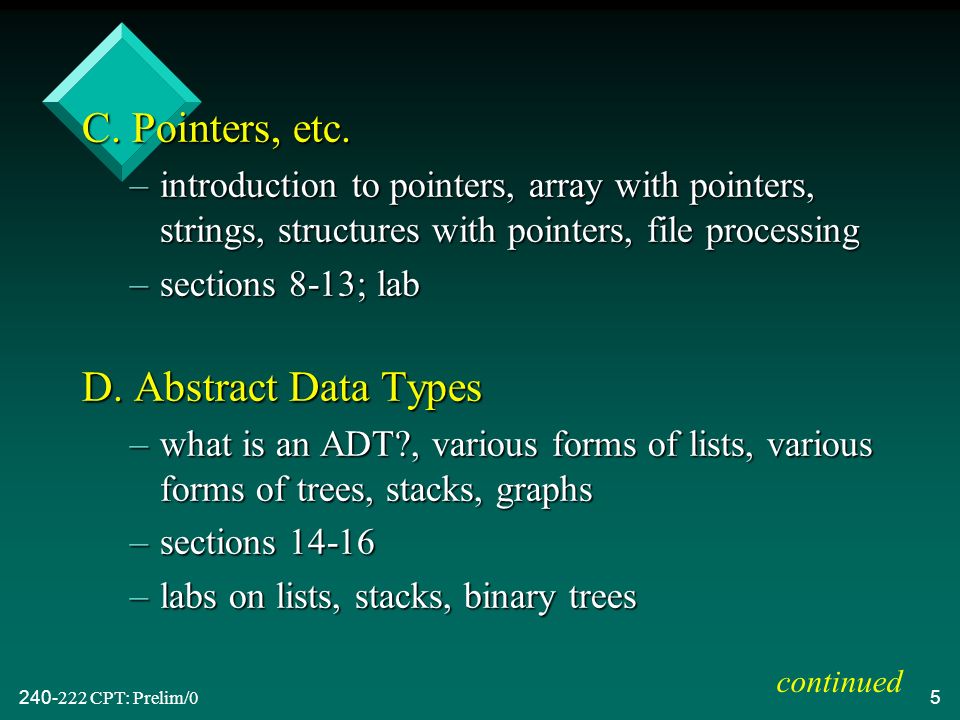 C. Pointers, etc.

– introduction to pointers, array with pointers, strings, structures with pointers, file processing

– sections 8-13; lab

D. Abstract Data Types

– what is an ADT?, various forms of lists, various forms of trees, stacks, graphs

– sections 14-16

– labs on lists, stacks, binary trees

continued

240-222 CPT: Prelim/0

5